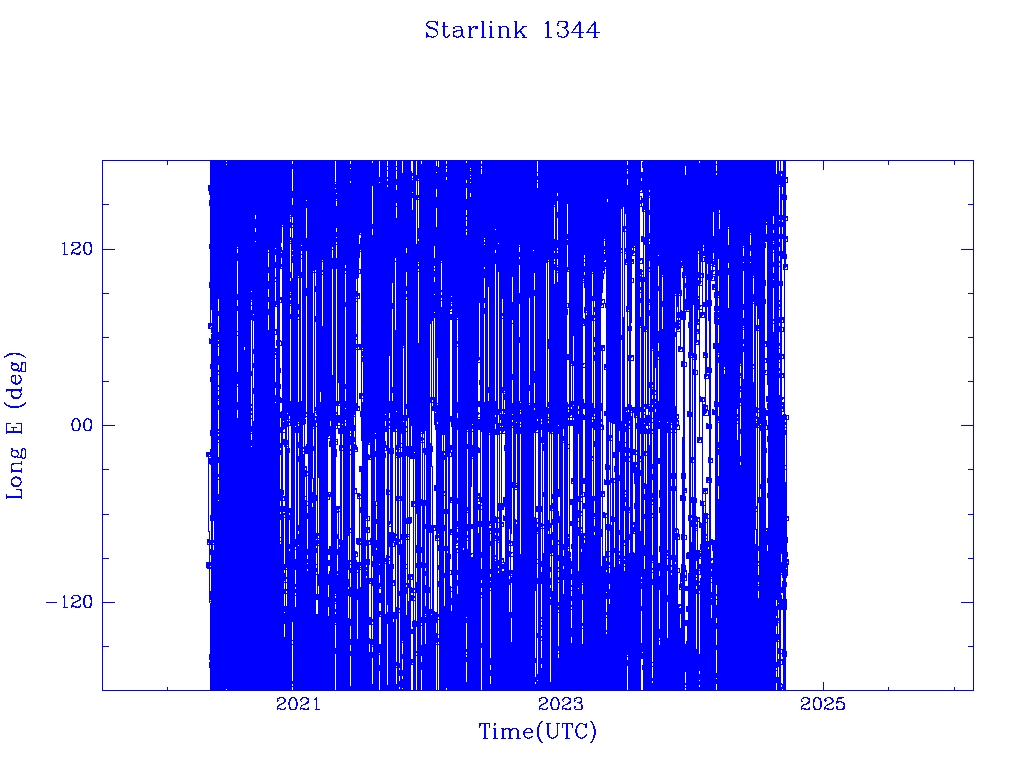 Starlink 1344

Long E (deg)

120

00

−120

2021

2023

2025

Time(UTC)